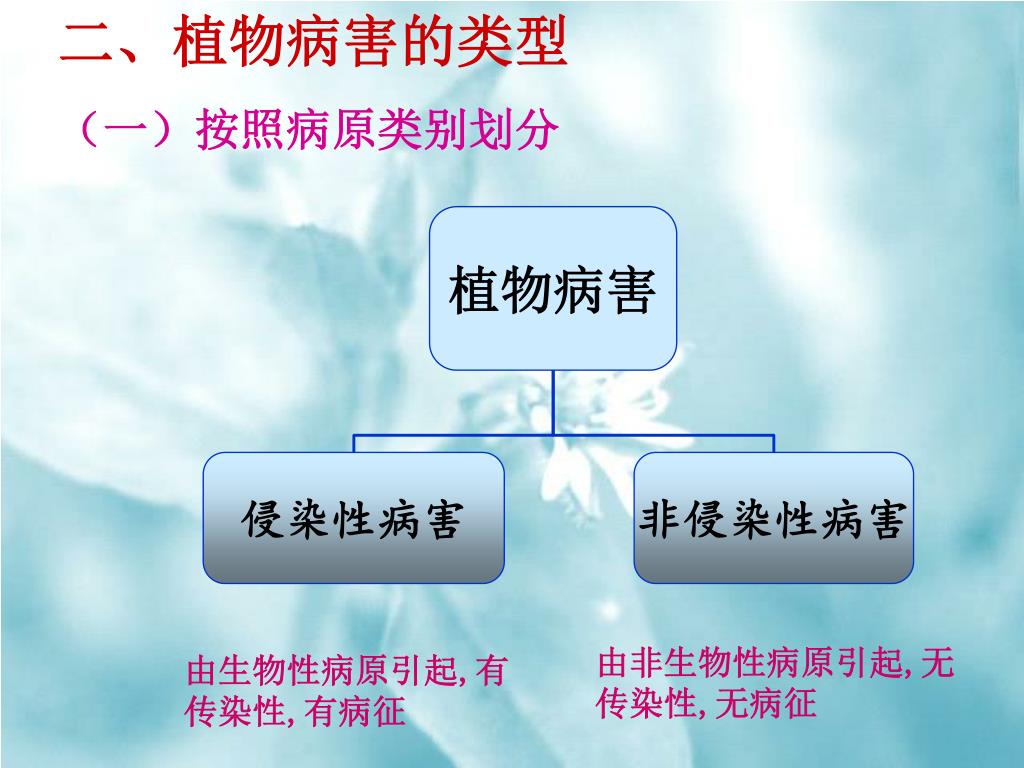 二、植物病害的类型

（一）按照病原类别划分

植物病害

侵染性病害

非侵染性病害

由生物性病原引起, 有传染性, 有病征

由非生物性病原引起, 无传染性, 无病征